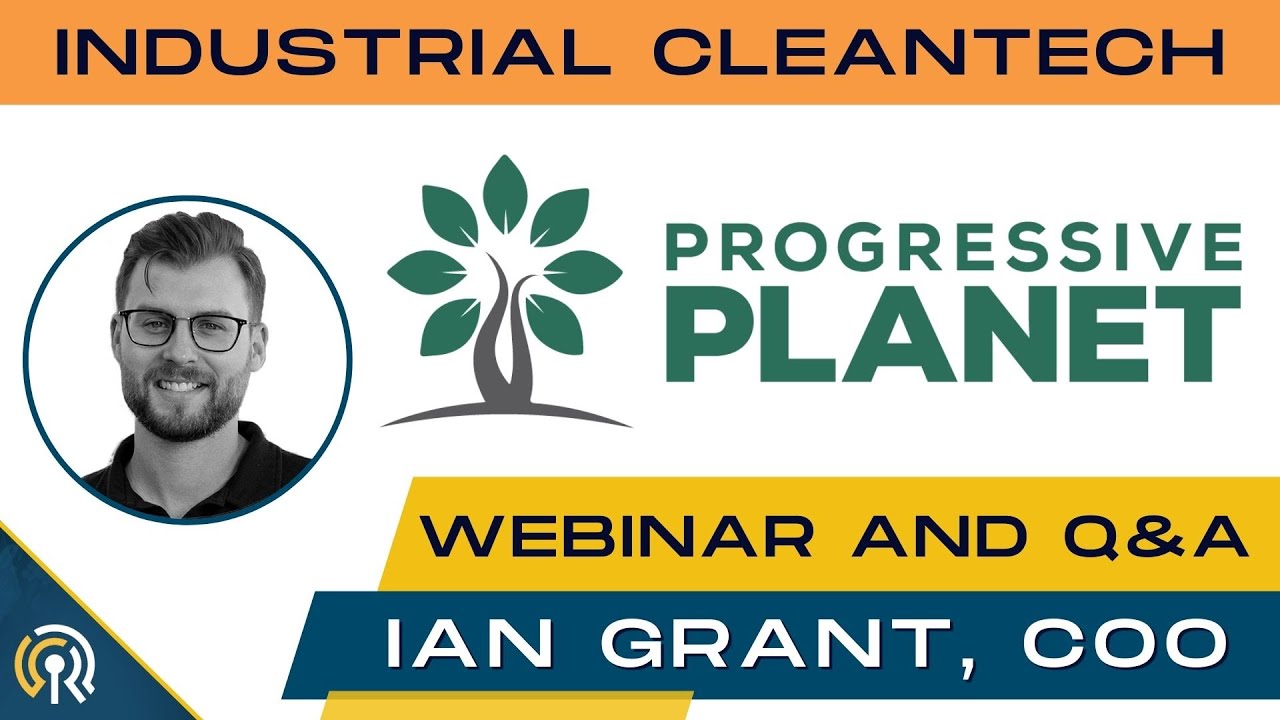 INDUSTRIAL CLEANTECH

PROGRESSIVE PLANET

WEBINAR AND Q&A

IAN GRANT, COO